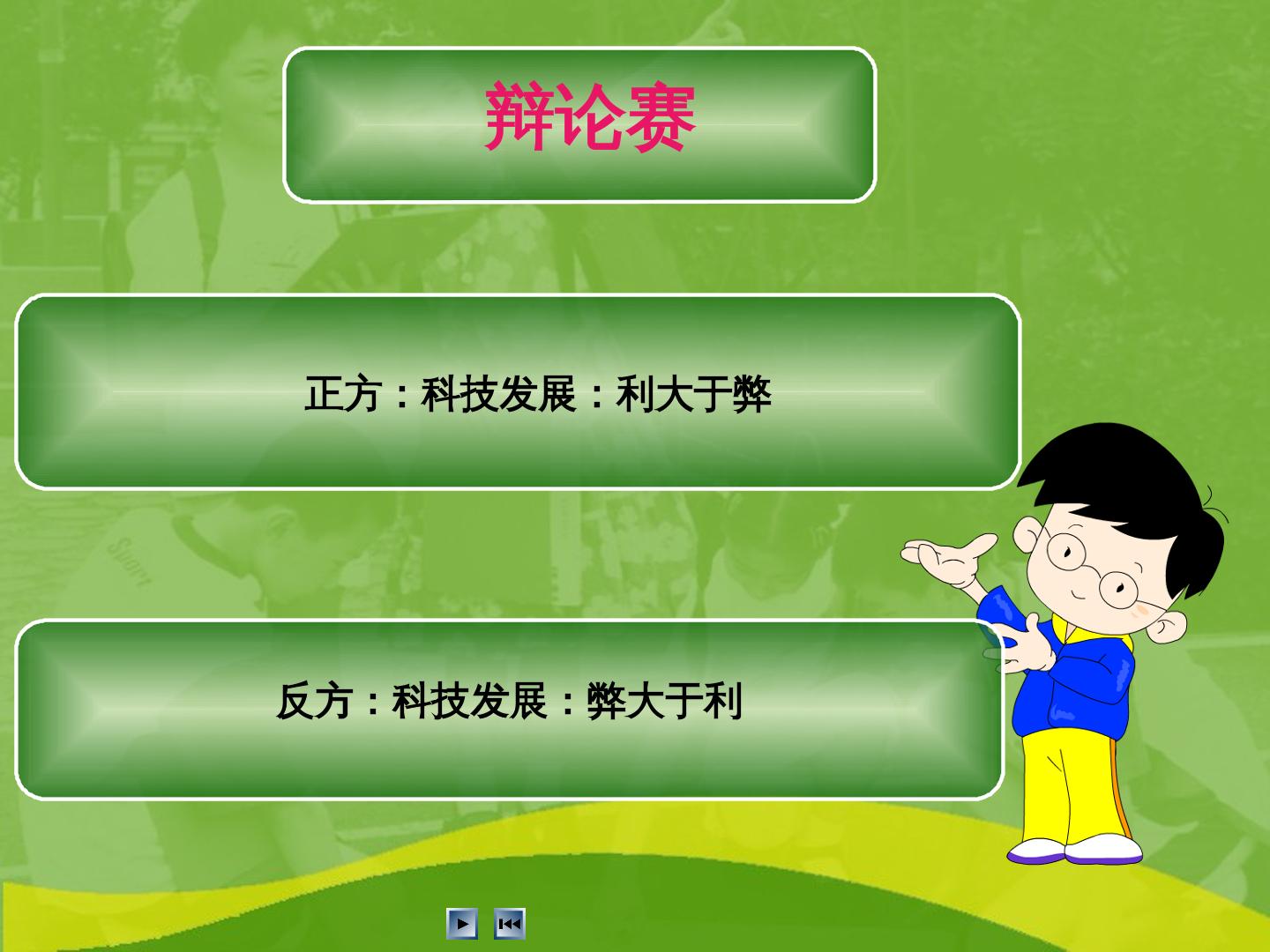 辩论赛

正方：科技发展：利大于弊

反方：科技发展：弊大于利